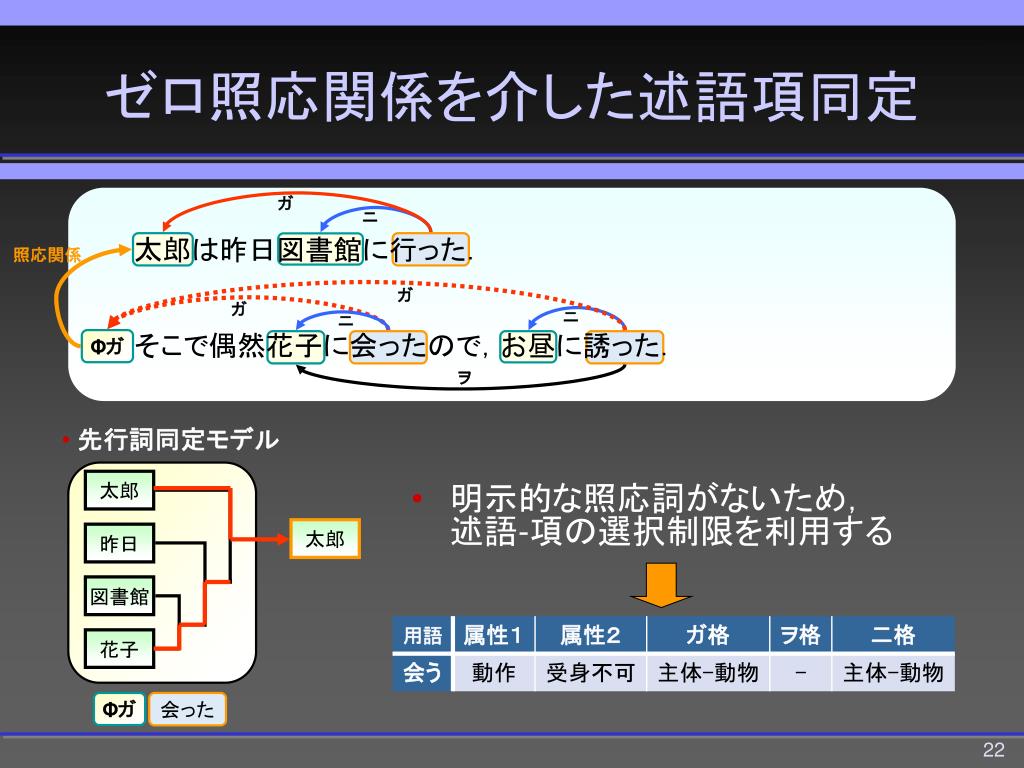 ゼロ照応関係を介した述語項同定

ガ
ニ
照応関係
太郎は昨日図書館に行った.
ガ
ガ
ニ
ニ
Φガ そこで偶然花子に会ったので, お昼に誘った.
ヲ

• 先行詞同定モデル

太郎
昨日
図書館
花子
太郎
Φガ 会った

• 明示的な照応詞がないため, 述語-項の選択制限を利用する

| 用語 | 属性1 | 属性2 | ガ格 | ヲ格 | ニ格 |
|---|---|---|---|---|---|
| 会う | 動作 | 受身不可 | 主体−動物 | − | 主体−動物 |

22